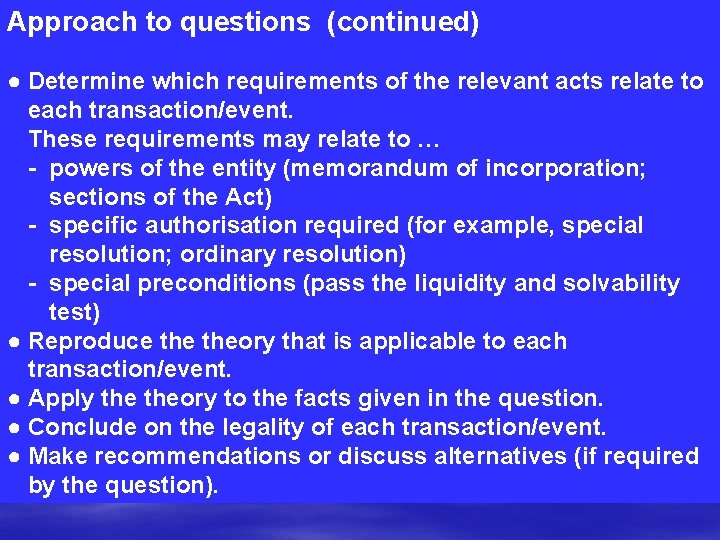 Approach to questions (continued)

● Determine which requirements of the relevant acts relate to each transaction/event.
These requirements may relate to …
- powers of the entity (memorandum of incorporation; sections of the Act)
- specific authorisation required (for example, special resolution; ordinary resolution)
- special preconditions (pass the liquidity and solvability test)
● Reproduce the theory that is applicable to each transaction/event.
● Apply the theory to the facts given in the question.
● Conclude on the legality of each transaction/event.
● Make recommendations or discuss alternatives (if required by the question).